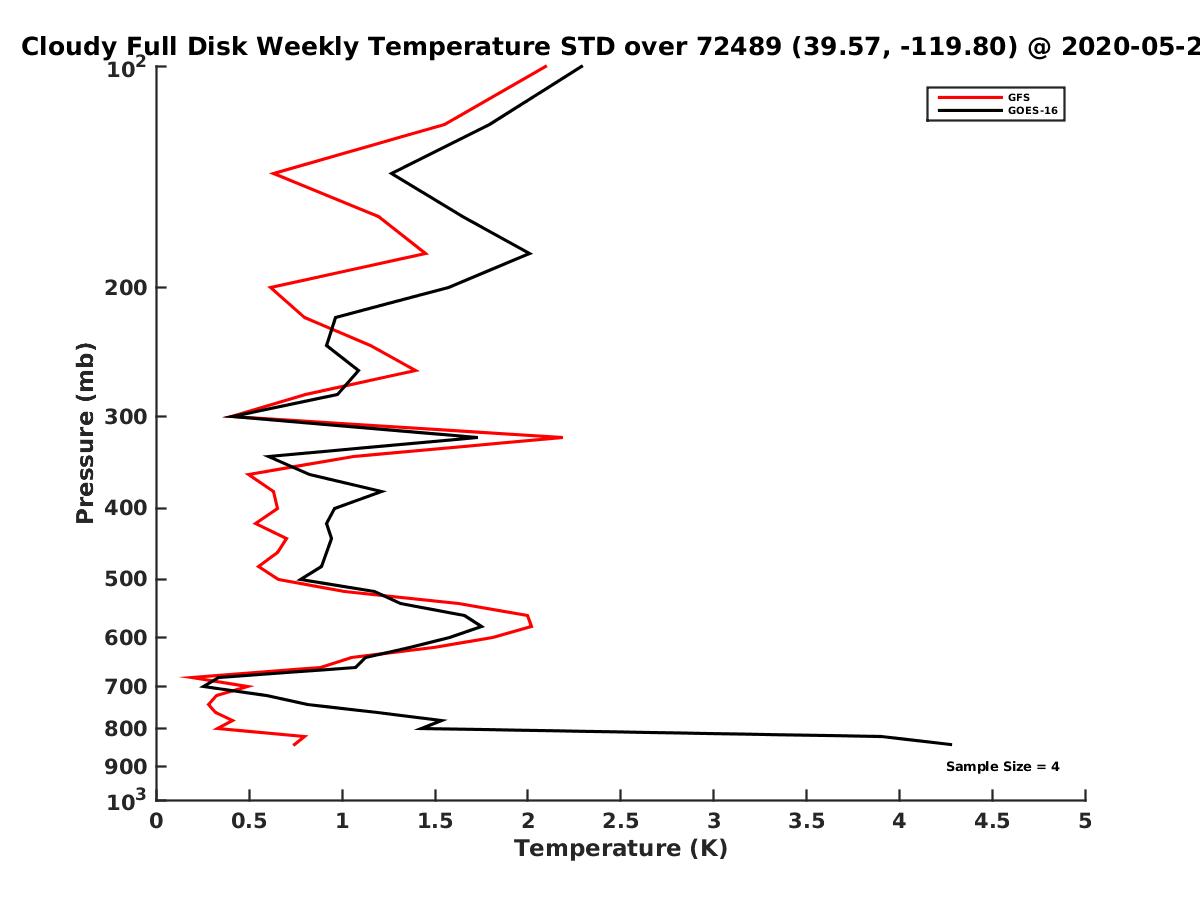 Cloudy Full Disk Weekly Temperature STD over 72489 (39.57, -119.80) @ 2020-05-2

GFS
GOES-16

Pressure (mb)

$10^2$
200
300
400
500
600
700
800
900
$10^3$

Sample Size = 4

0
0.5
1
1.5
2
2.5
3
3.5
4
4.5
5

Temperature (K)